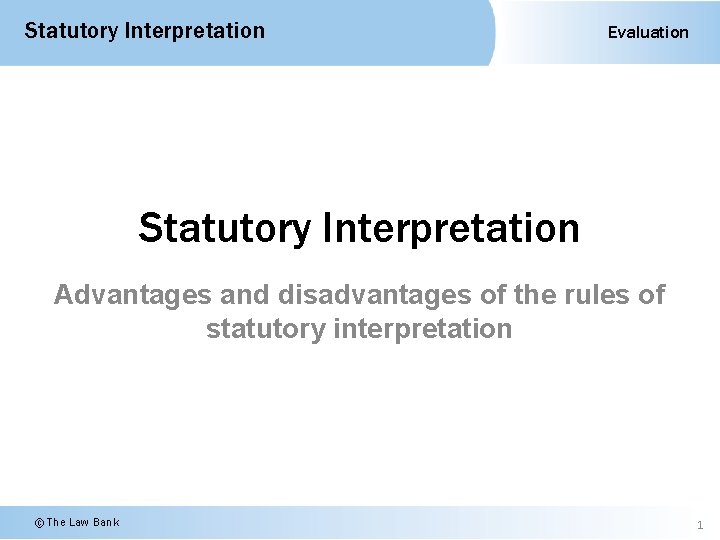 Statutory Interpretation

Evaluation

Statutory Interpretation

Advantages and disadvantages of the rules of statutory interpretation

© The Law Bank

1